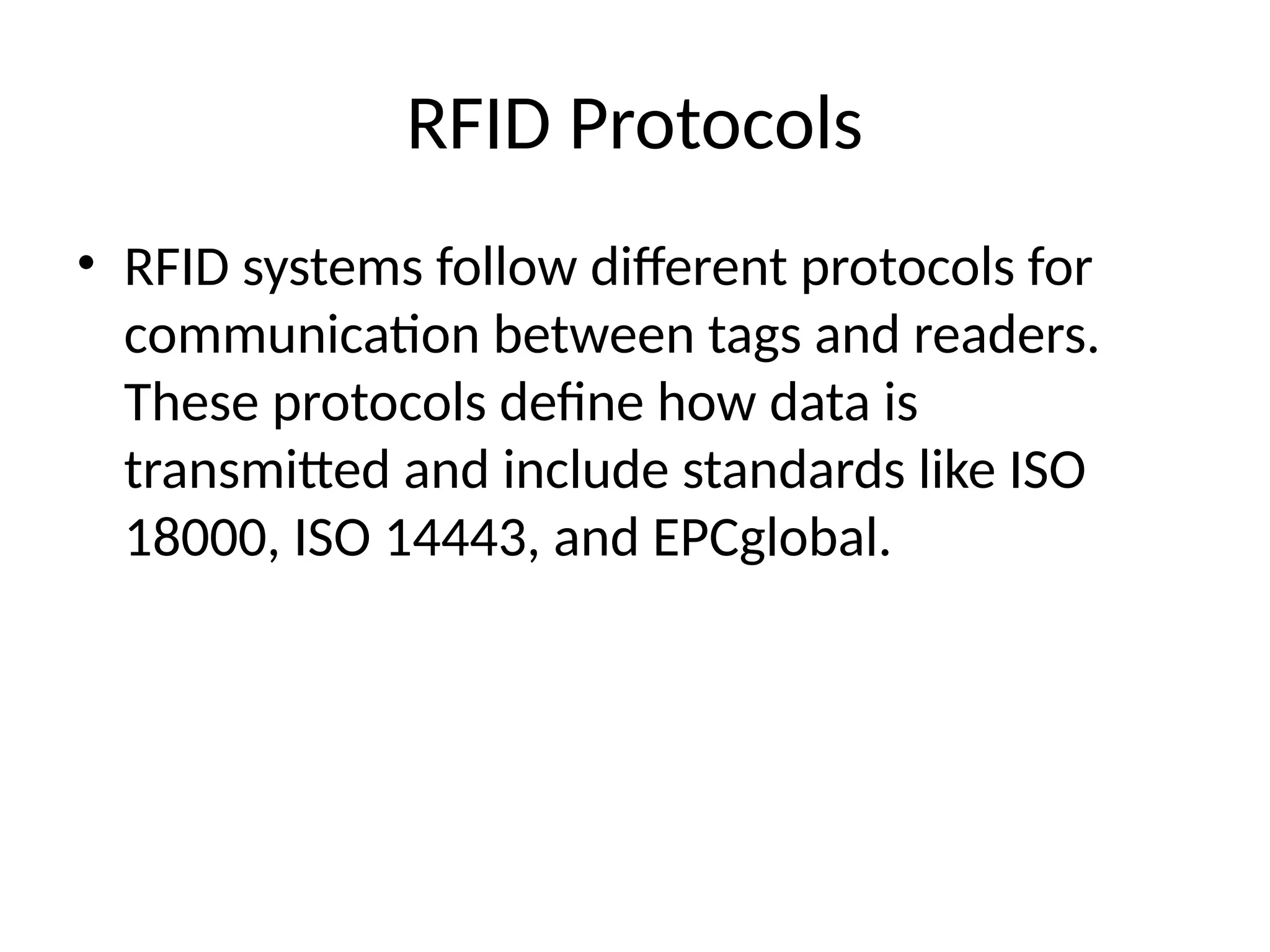 RFID Protocols

• RFID systems follow different protocols for communication between tags and readers. These protocols define how data is transmitted and include standards like ISO 18000, ISO 14443, and EPCglobal.